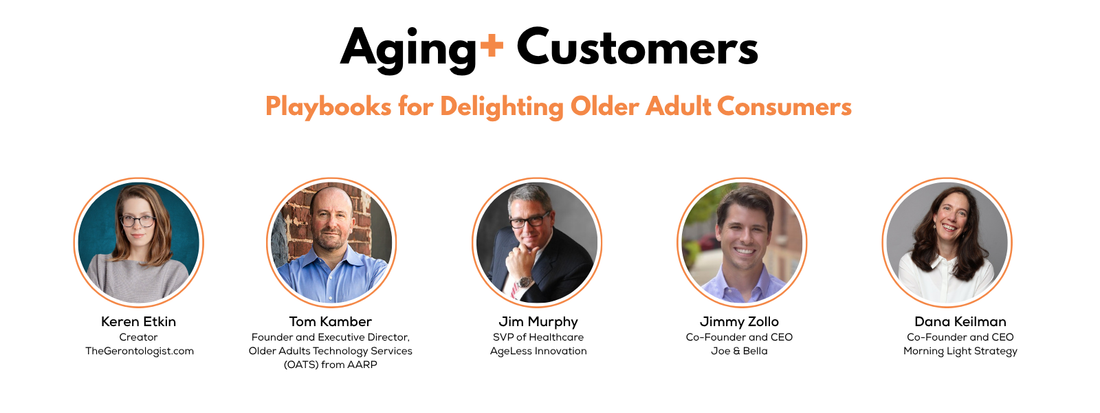 Aging+ Customers

Playbooks for Delighting Older Adult Consumers

Keren Etkin
Creator
TheGerontologist.com

Tom Kamber
Founder and Executive Director, Older Adults Technology Services (OATS) from AARP

Jim Murphy
SVP of Healthcare
AgeLess Innovation

Jimmy Zollo
Co-Founder and CEO
Joe & Bella

Dana Keilman
Co-Founder and CEO
Morning Light Strategy